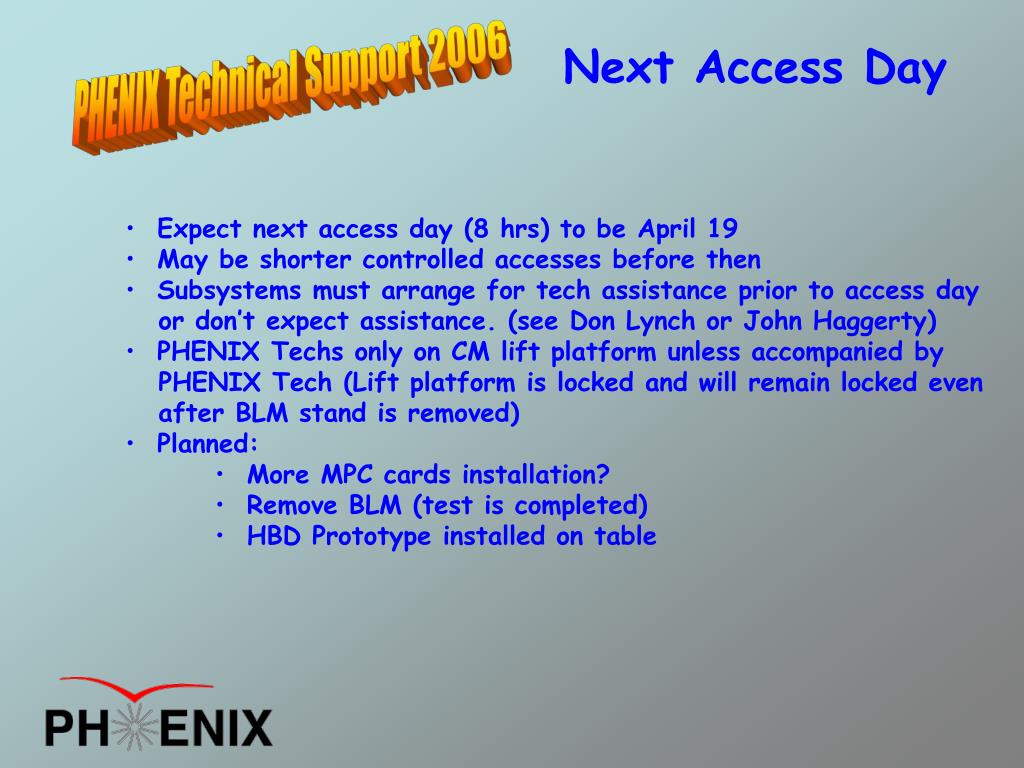 PHENIX Technical Support 2006

Next Access Day

• Expect next access day (8 hrs) to be April 19
• May be shorter controlled accesses before then
• Subsystems must arrange for tech assistance prior to access day or don't expect assistance. (see Don Lynch or John Haggerty)
• PHENIX Techs only on CM lift platform unless accompanied by PHENIX Tech (Lift platform is locked and will remain locked even after BLM stand is removed)
• Planned:
  • More MPC cards installation?
  • Remove BLM (test is completed)
  • HBD Prototype installed on table

PHENIX